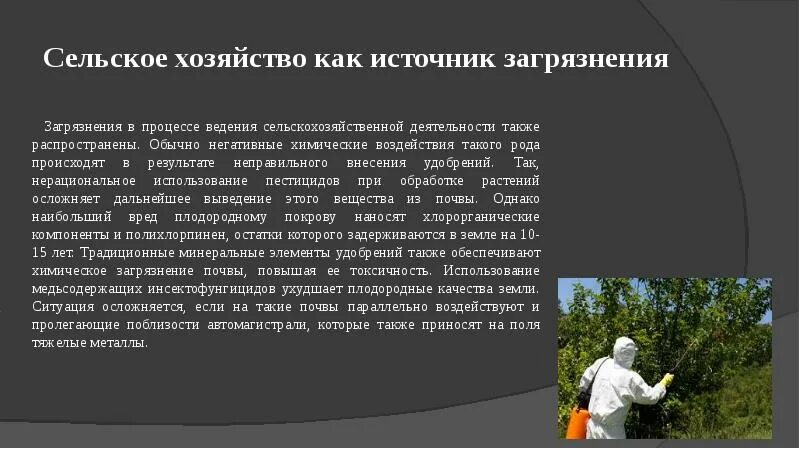 Сельское хозяйство как источник загрязнения

Загрязнения в процессе ведения сельскохозяйственной деятельности также распространены. Обычно негативные химические воздействия такого рода происходят в результате неправильного внесения удобрений. Так, нерациональное использование пестицидов при обработке растений осложняет дальнейшее выведение этого вещества из почвы. Однако наибольший вред плодородному покрову наносят хлорорганические компоненты и полихлорпинен, остатки которого задерживаются в земле на 10-15 лет. Традиционные минеральные элементы удобрений также обеспечивают химическое загрязнение почвы, повышая ее токсичность. Использование медьсодержащих инсектофунгицидов ухудшает плодородные качества земли. Ситуация осложняется, если на такие почвы параллельно воздействуют и пролегающие поблизости автомагистрали, которые также приносят на поля тяжелые металлы.